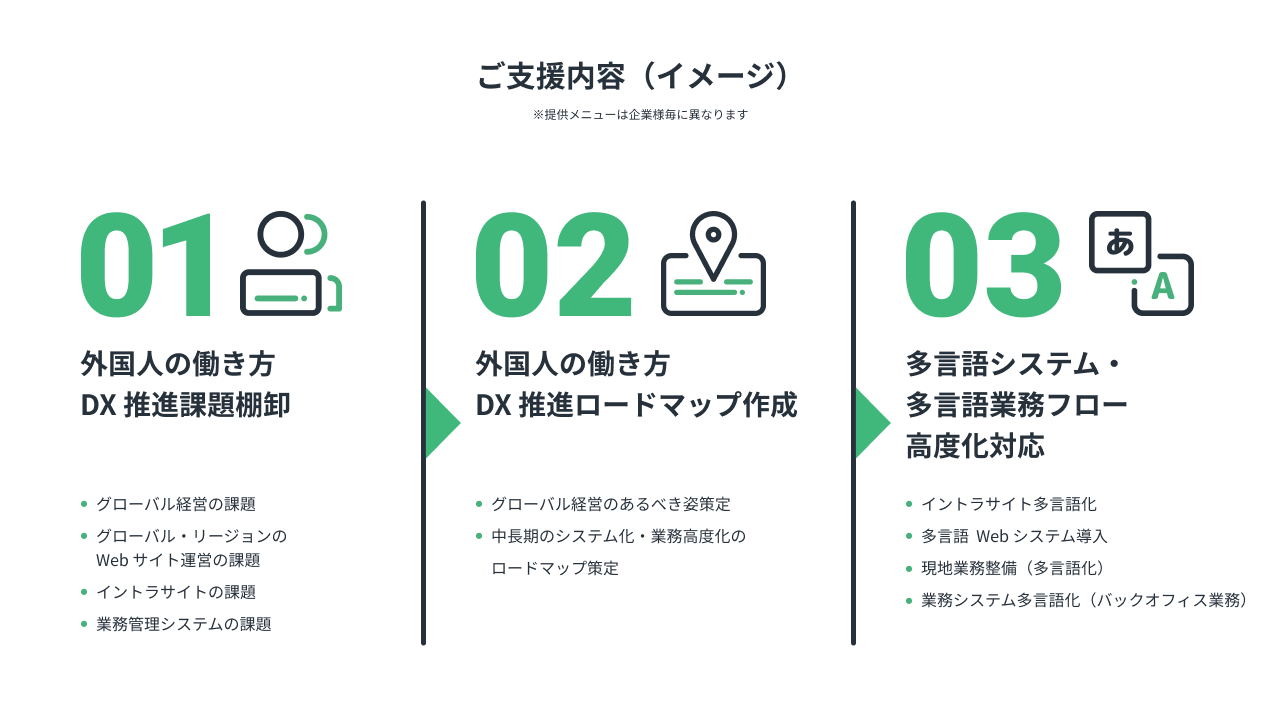 ご支援内容（イメージ）

※提供メニューは企業様毎に異なります

01

外国人の働き方
DX 推進課題棚卸

- グローバル経営の課題
- グローバル・リージョンの Web サイト運営の課題
- イントラサイトの課題
- 業務管理システムの課題

02

外国人の働き方
DX 推進ロードマップ作成

- グローバル経営のあるべき姿策定
- 中長期のシステム化・業務高度化のロードマップ策定

03

あ
A

多言語システム・
多言語業務フロー
高度化対応

- イントラサイト多言語化
- 多言語 Web システム導入
- 現地業務整備（多言語化）
- 業務システム多言語化（バックオフィス業務）